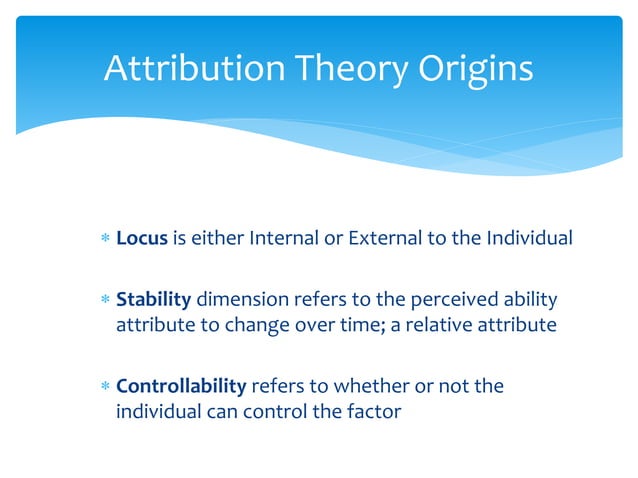 Attribution Theory Origins

* Locus is either Internal or External to the Individual

* Stability dimension refers to the perceived ability attribute to change over time; a relative attribute

* Controllability refers to whether or not the individual can control the factor